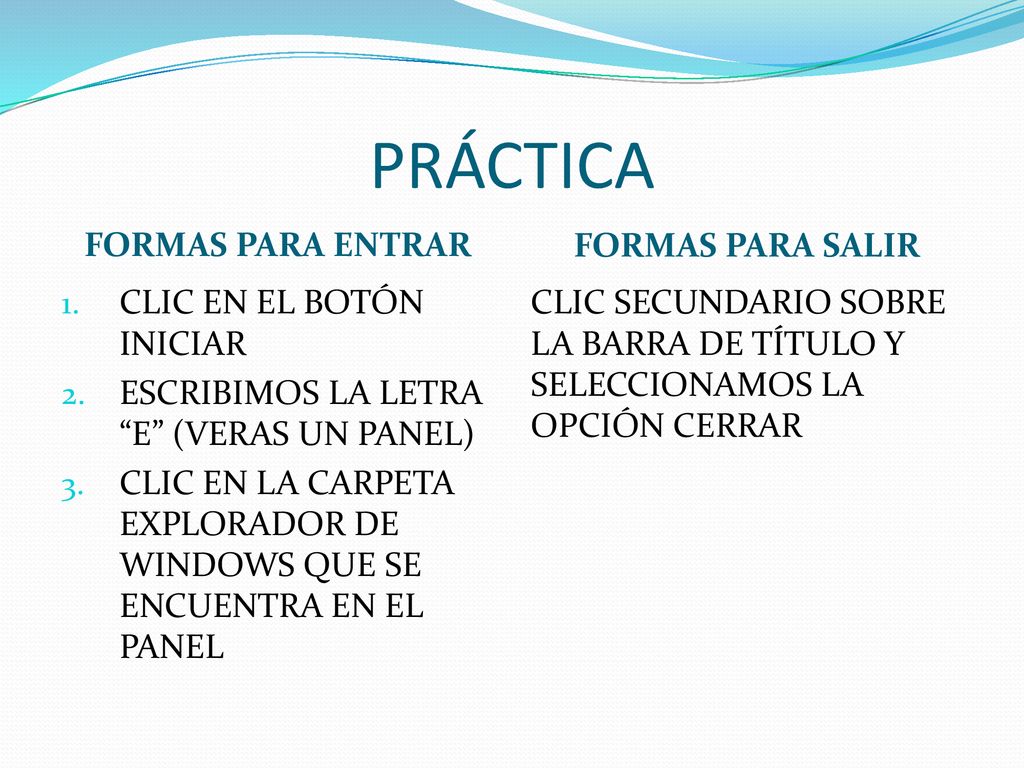 PRÁCTICA

FORMAS PARA ENTRAR

1. CLIC EN EL BOTÓN INICIAR
2. ESCRIBIMOS LA LETRA “E” (VERAS UN PANEL)
3. CLIC EN LA CARPETA EXPLORADOR DE WINDOWS QUE SE ENCUENTRA EN EL PANEL

FORMAS PARA SALIR

CLIC SECUNDARIO SOBRE LA BARRA DE TÍTULO Y SELECCIONAMOS LA OPCIÓN CERRAR